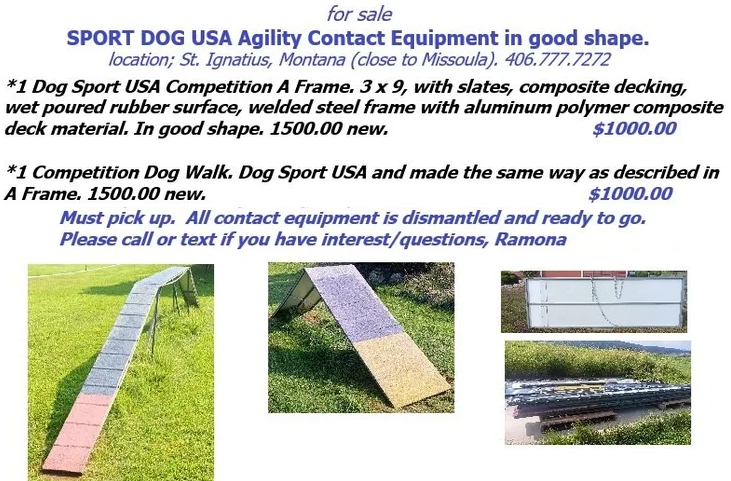 for sale

SPORT DOG USA Agility Contact Equipment in good shape.

location; St. Ignatius, Montana (close to Missoula). 406.777.7272

*1 Dog Sport USA Competition A Frame. 3 x 9, with slates, composite decking, wet poured rubber surface, welded steel frame with aluminum polymer composite deck material. In good shape. 1500.00 new. $1000.00

*1 Competition Dog Walk. Dog Sport USA and made the same way as described in A Frame. 1500.00 new. $1000.00

Must pick up. All contact equipment is dismantled and ready to go.
Please call or text if you have interest/questions, Ramona